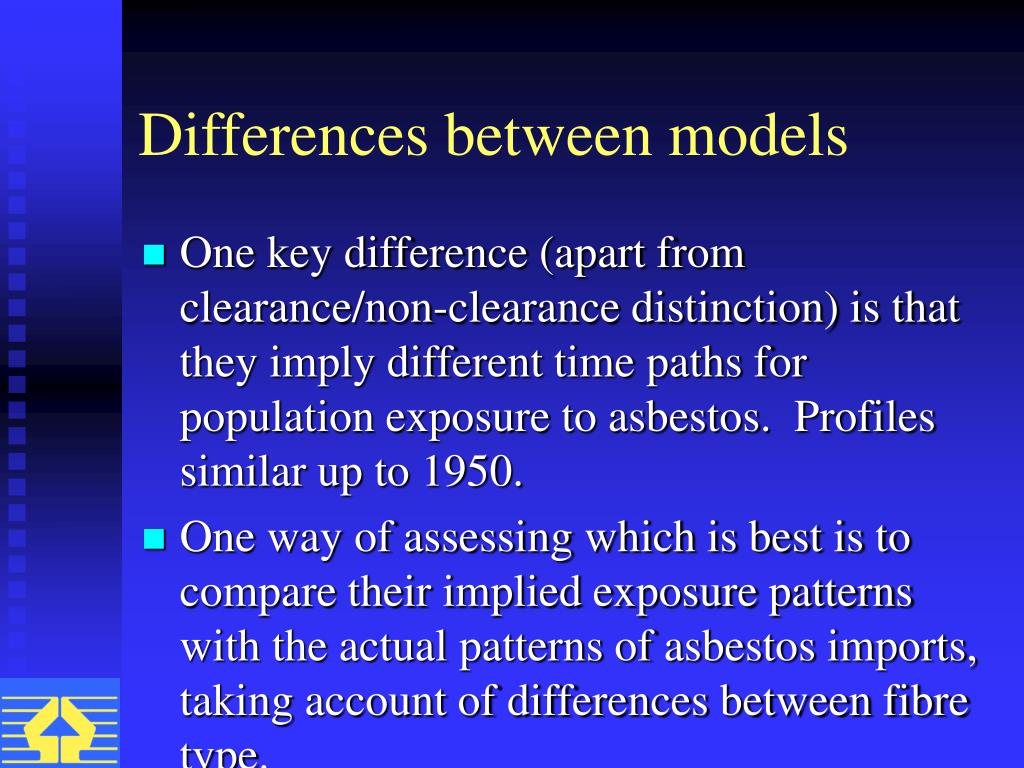 Differences between models

One key difference (apart from clearance/non-clearance distinction) is that they imply different time paths for population exposure to asbestos. Profiles similar up to 1950.

One way of assessing which is best is to compare their implied exposure patterns with the actual patterns of asbestos imports, taking account of differences between fibre type.